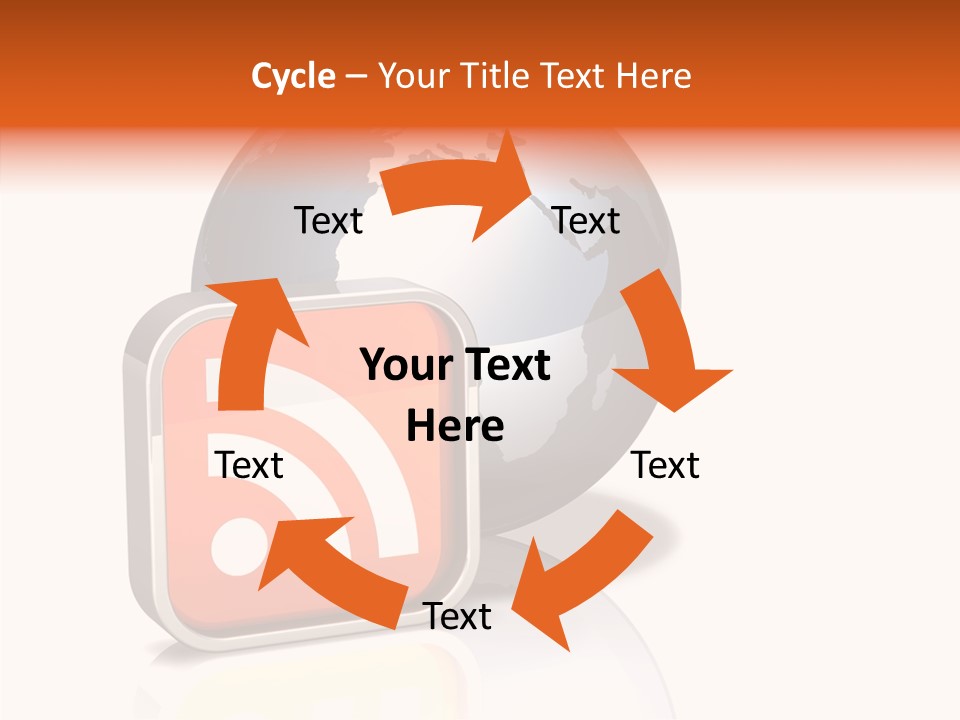 Cycle – Your Title Text Here

Text

Text

Your Text Here

Text

Text

Text